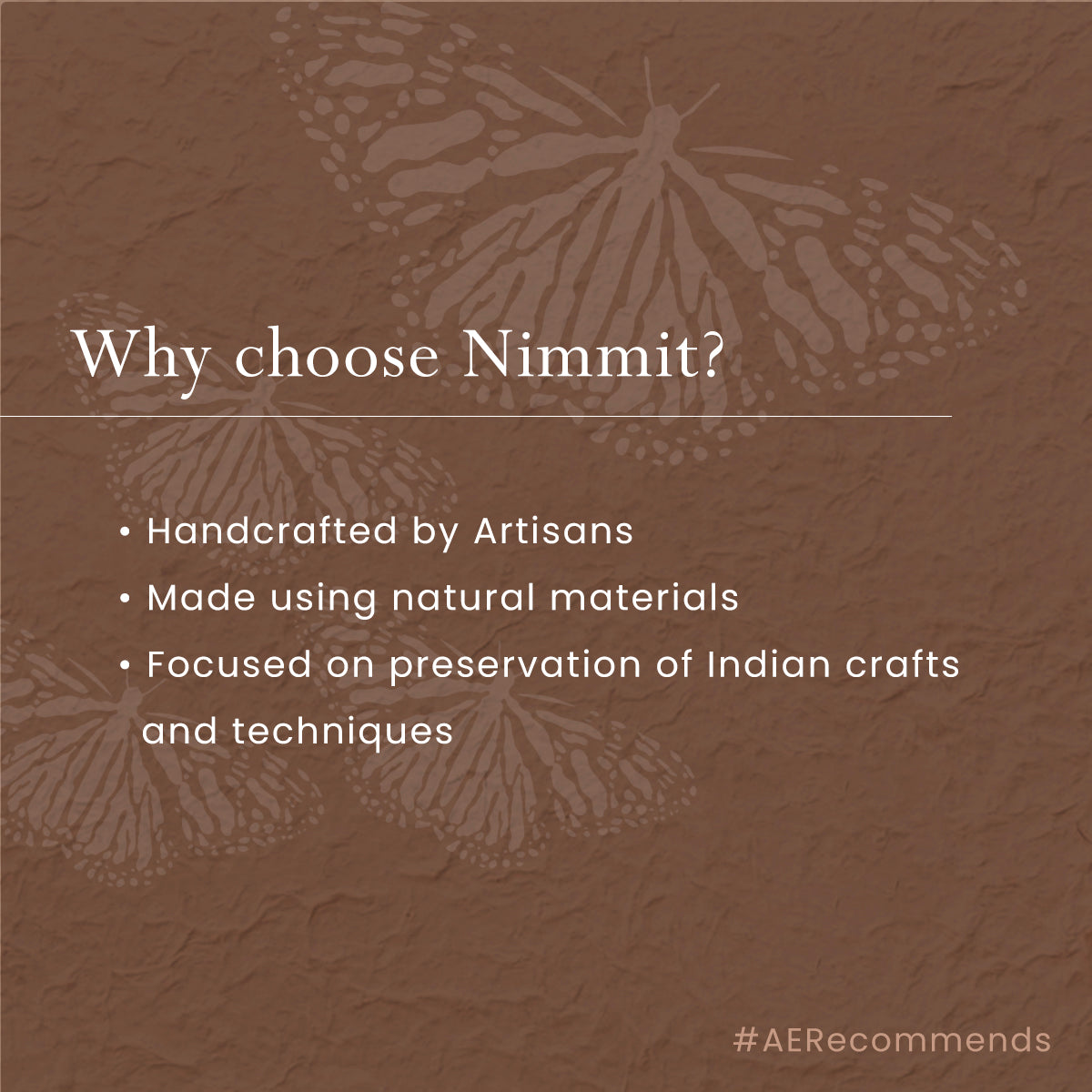 Why choose Nimmit?

• Handcrafted by Artisans
• Made using natural materials
• Focused on preservation of Indian crafts and techniques

#AERecommends